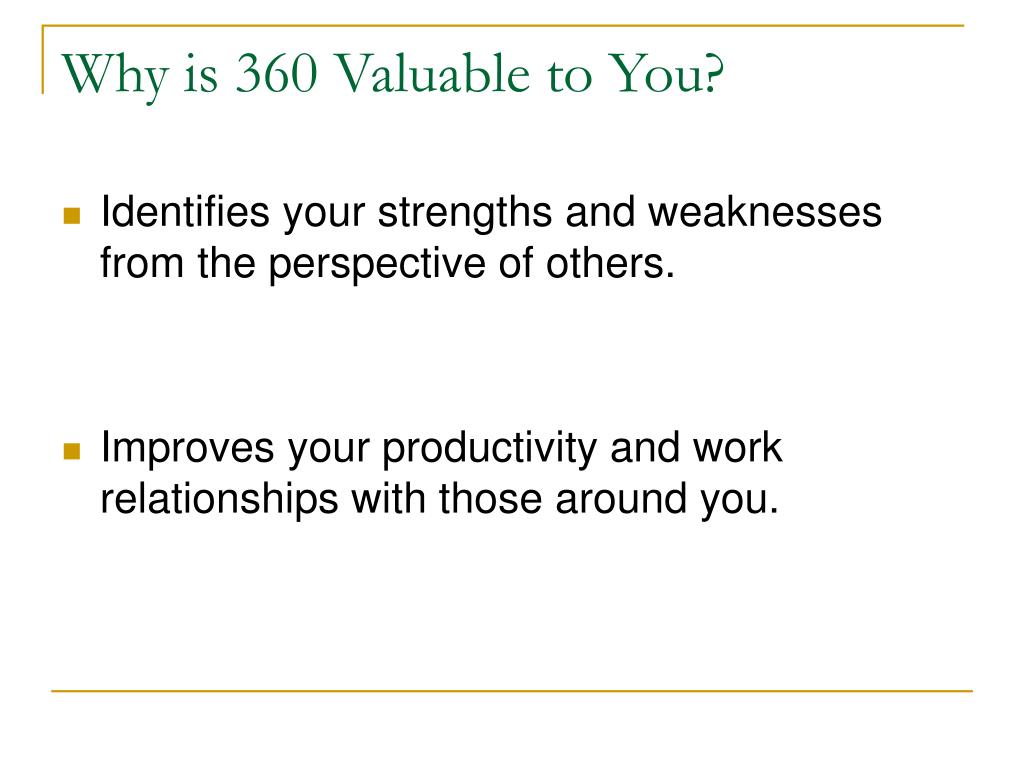 Why is 360 Valuable to You?

Identifies your strengths and weaknesses from the perspective of others.

Improves your productivity and work relationships with those around you.